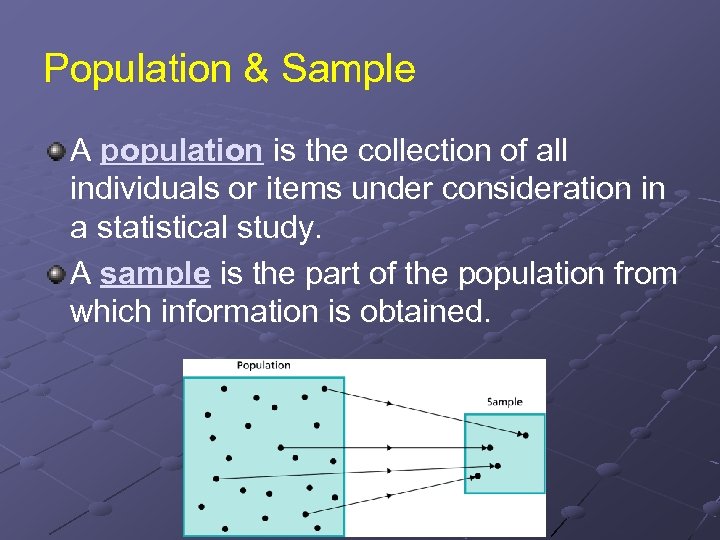 Population & Sample

A population is the collection of all individuals or items under consideration in a statistical study.

A sample is the part of the population from which information is obtained.

Population

Sample